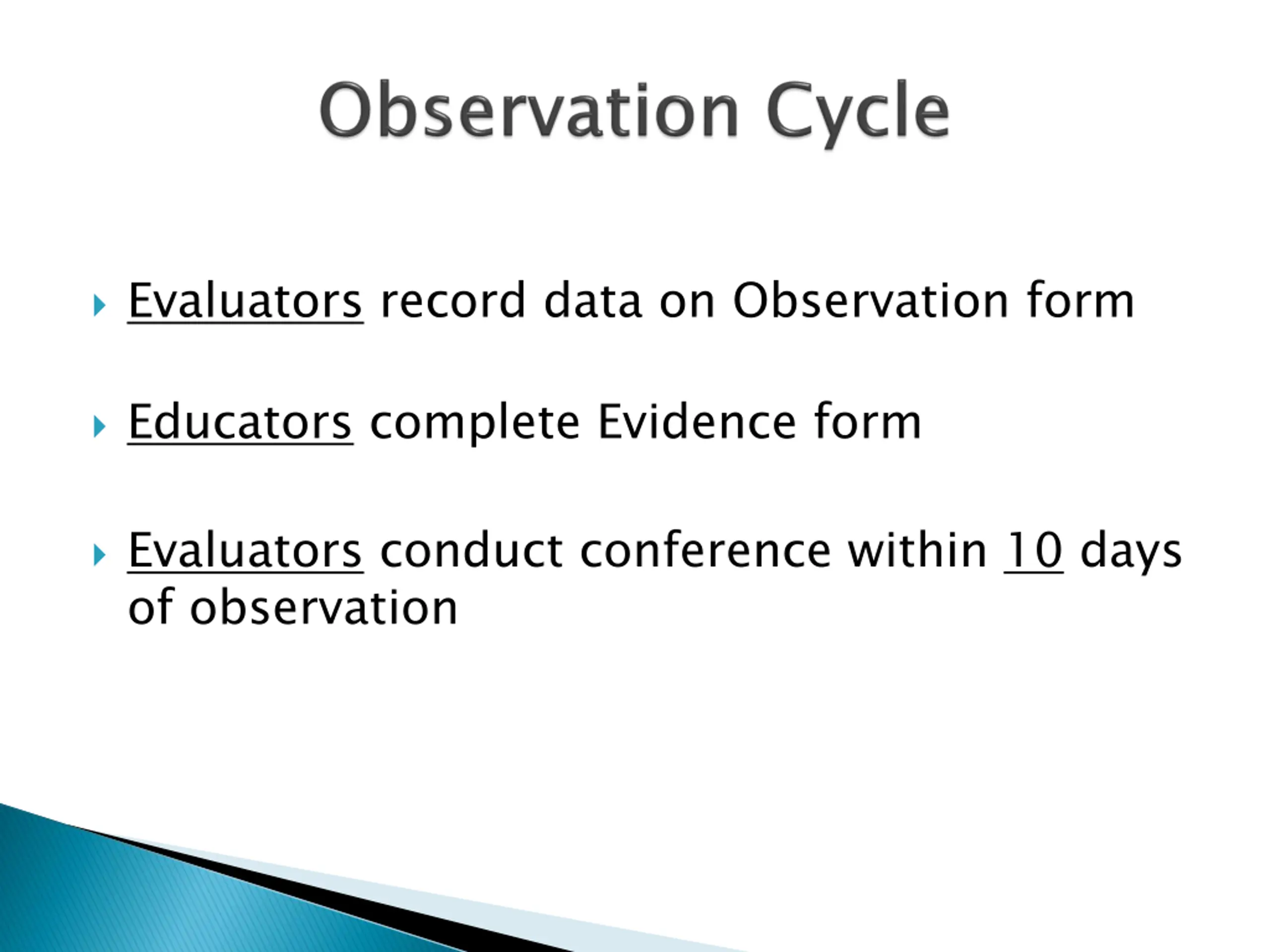 Observation Cycle

Evaluators record data on Observation form

Educators complete Evidence form

Evaluators conduct conference within 10 days of observation